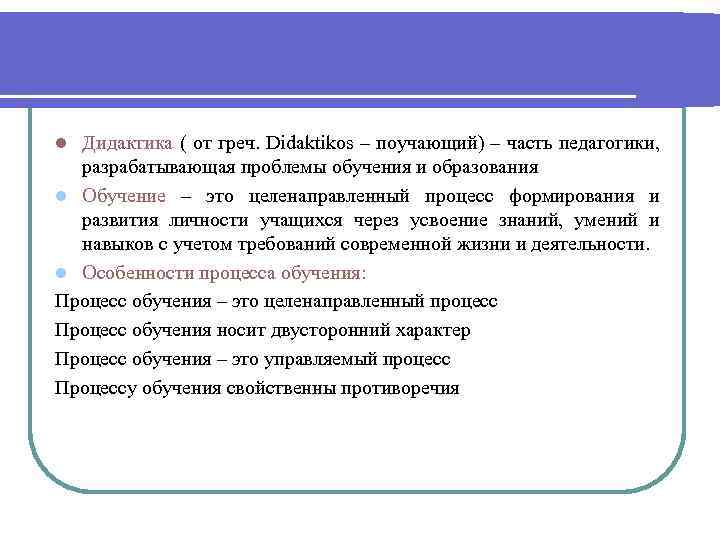 Дидактика ( от греч. Didaktikos – поучающий) – часть педагогики, разрабатывающая проблемы обучения и образования

Обучение – это целенаправленный процесс формирования и развития личности учащихся через усвоение знаний, умений и навыков с учетом требований современной жизни и деятельности.

Особенности процесса обучения:

Процесс обучения – это целенаправленный процесс

Процесс обучения носит двусторонний характер

Процесс обучения – это управляемый процесс

Процессу обучения свойственны противоречия